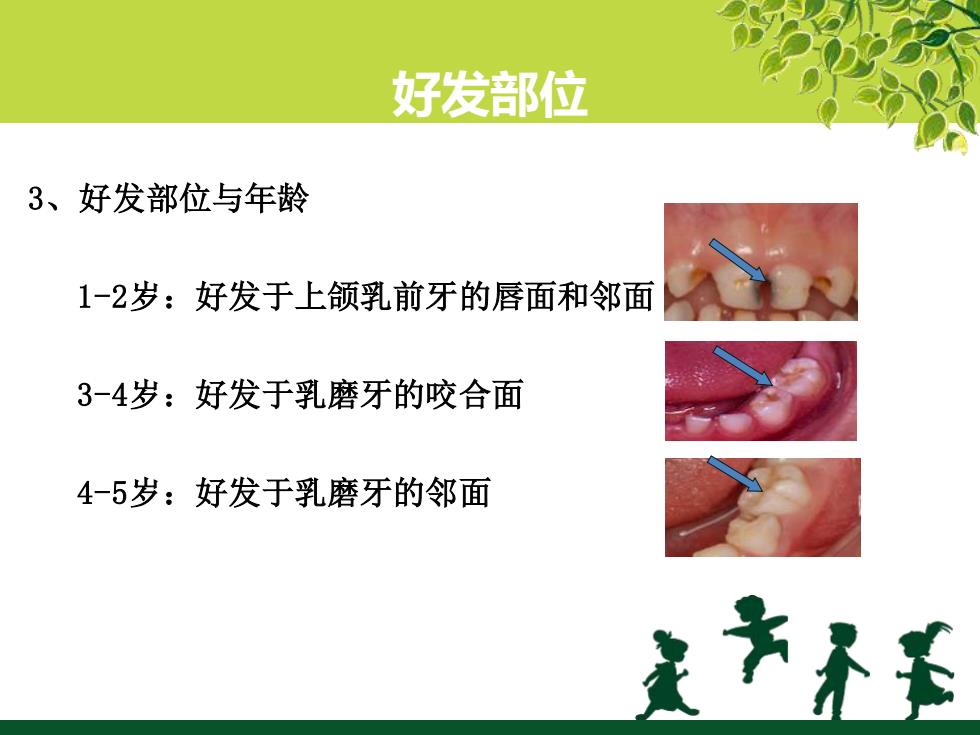 好发部位

3、好发部位与年龄

1-2岁：好发于上颌乳前牙的唇面和邻面

3-4岁：好发于乳磨牙的咬合面

4-5岁：好发于乳磨牙的邻面